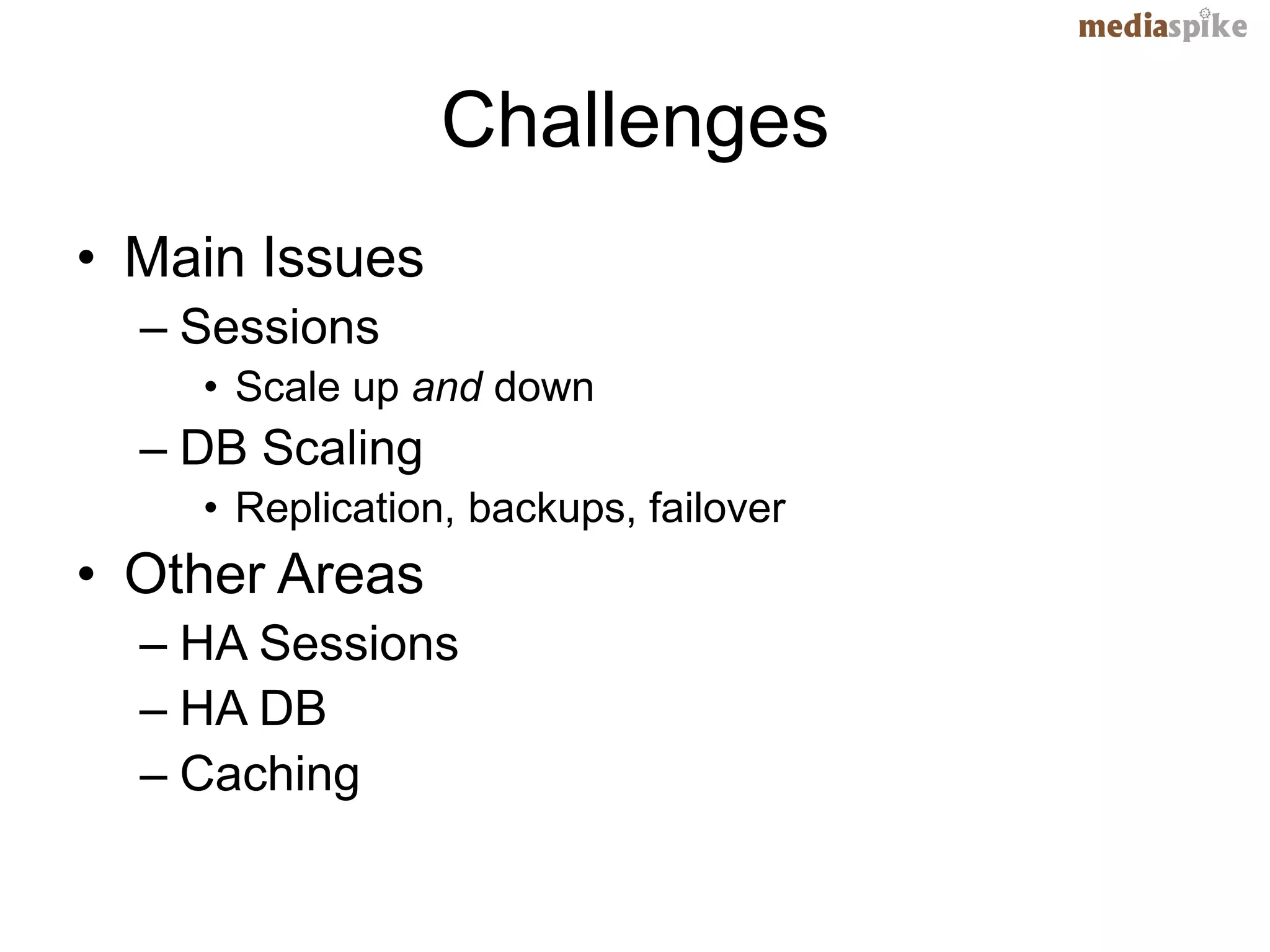 mediaspike

Challenges

• Main Issues
– Sessions
• Scale up and down
– DB Scaling
• Replication, backups, failover
• Other Areas
– HA Sessions
– HA DB
– Caching